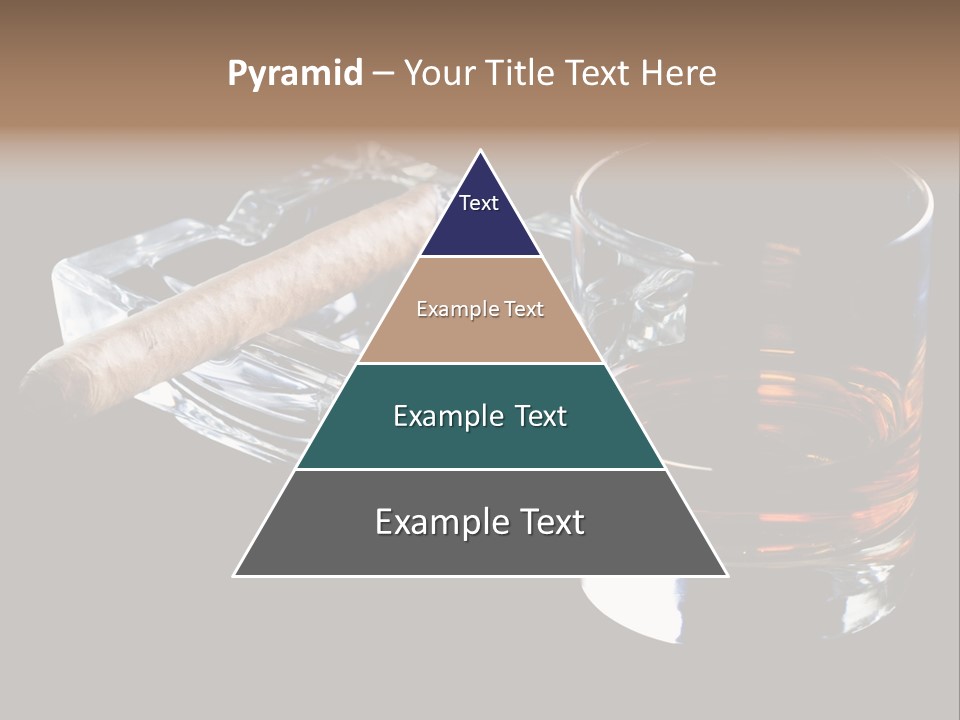 Pyramid – Your Title Text Here

Text

Example Text

Example Text

Example Text